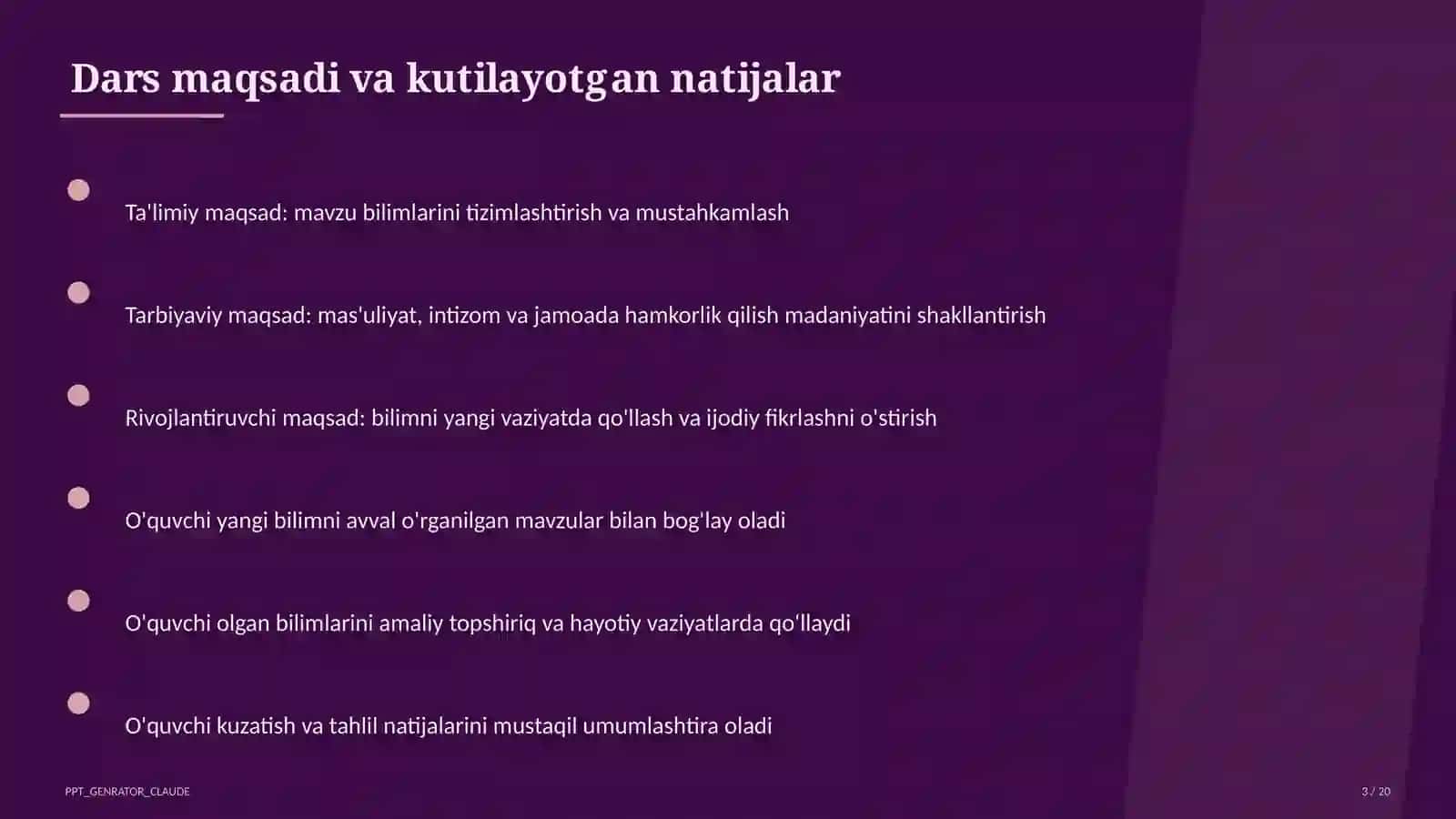 Dars maqsadi va kutilayotgan natijalar

Ta'limiy maqsad: mavzu bilimlarini tizimlashtirish va mustahkamlash

Tarbiyaviy maqsad: mas'uliyat, intizom va jamoada hamkorlik qilish madaniyatini shakllantirish

Rivojlantiruvchi maqsad: bilimni yangi vaziyatda qo'llash va ijodiy fikrlashni o'stirish

O'quvchi yangi bilimni avval o'rganilgan mavzular bilan bog'lay oladi

O'quvchi olgan bilimlarini amaliy topshiriq va hayotiy vaziyatlarda qo'llaydi

O'quvchi kuzatish va tahlil natijalarini mustaqil umumlashtira oladi

PPT_GENRATOR_CLAUDE

3 / 20